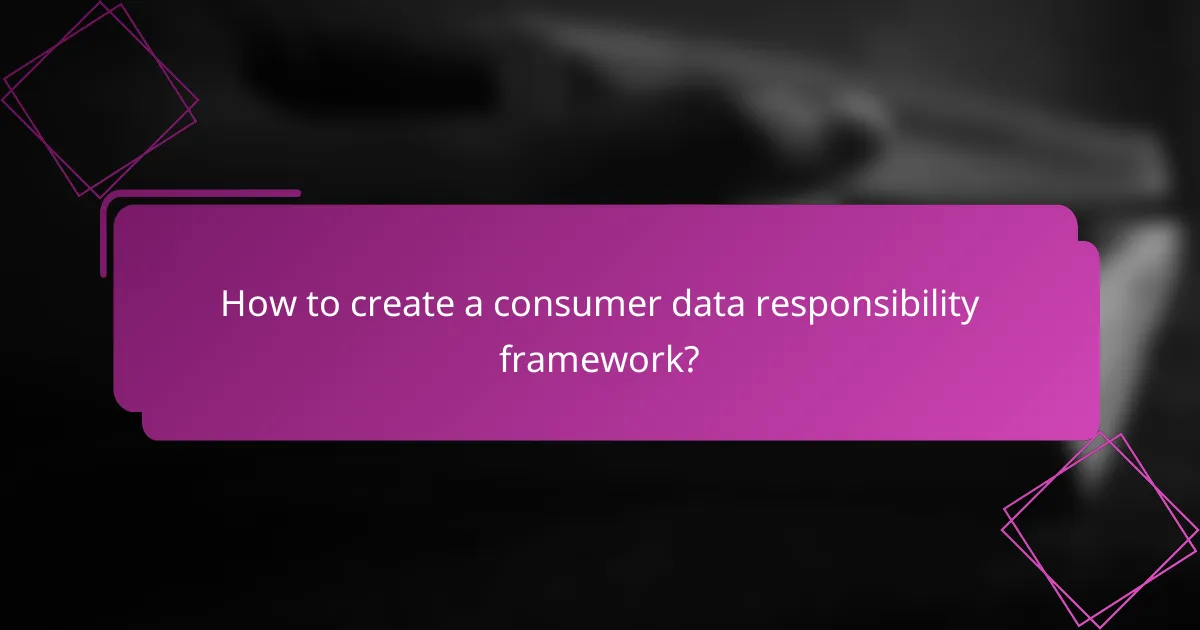 How to create a consumer data responsibility framework?